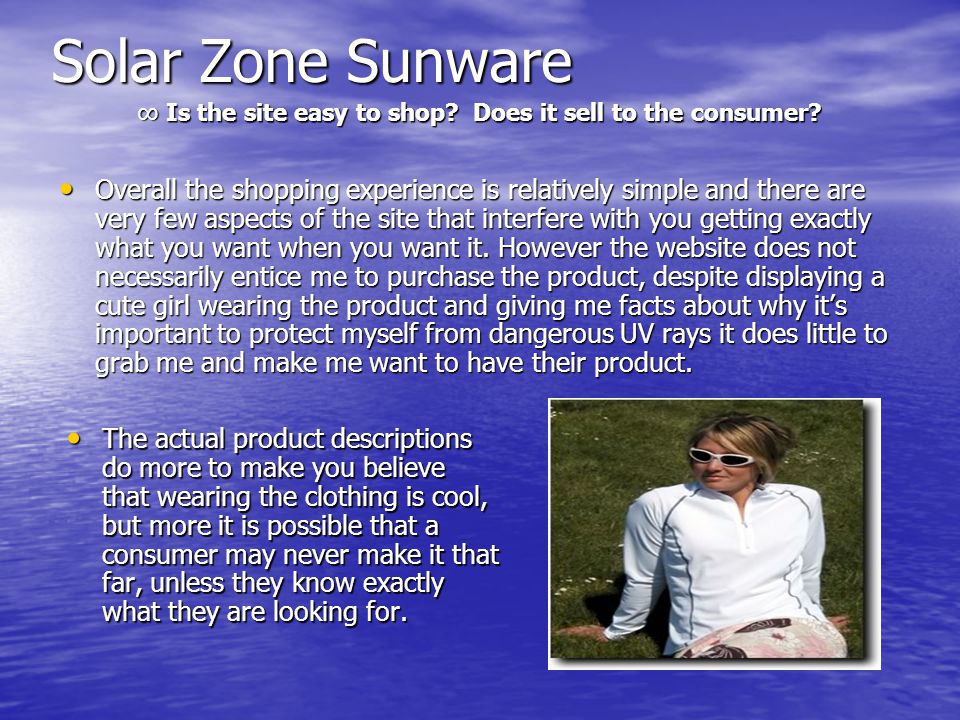 Solar Zone Sunware

∞ Is the site easy to shop? Does it sell to the consumer?

• Overall the shopping experience is relatively simple and there are very few aspects of the site that interfere with you getting exactly what you want when you want it. However the website does not necessarily entice me to purchase the product, despite displaying a cute girl wearing the product and giving me facts about why it's important to protect myself from dangerous UV rays it does little to grab me and make me want to have their product.

• The actual product descriptions do more to make you believe that wearing the clothing is cool, but more it is possible that a consumer may never make it that far, unless they know exactly what they are looking for.